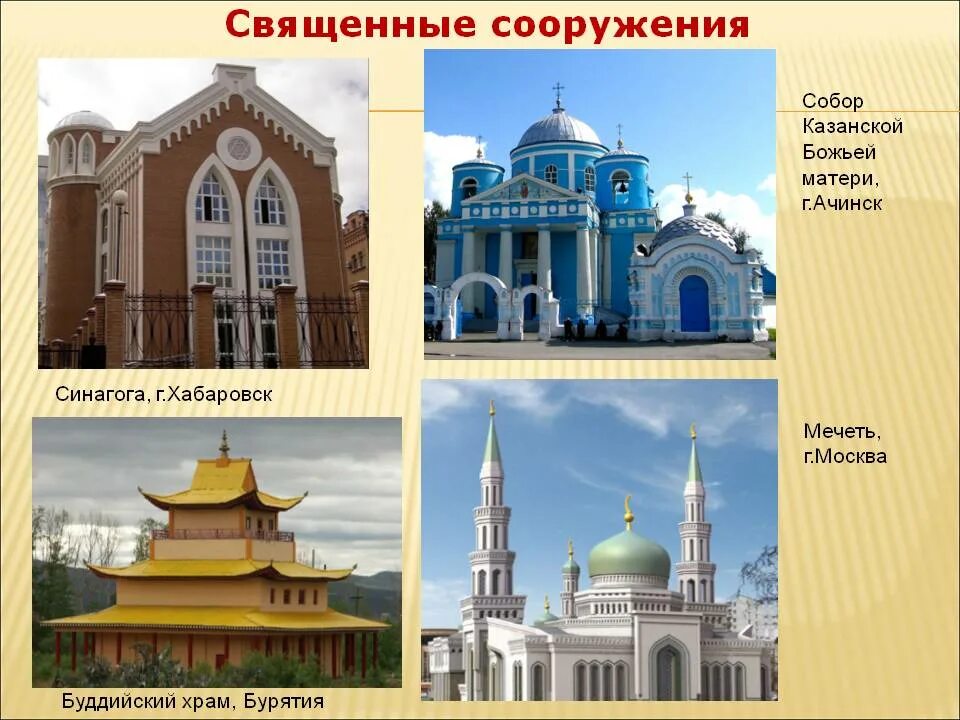 Священные сооружения

Собор Казанской Божьей матери, г.Ачинск

Синагога, г.Хабаровск

Мечеть, г.Москва

Буддийский храм, Бурятия